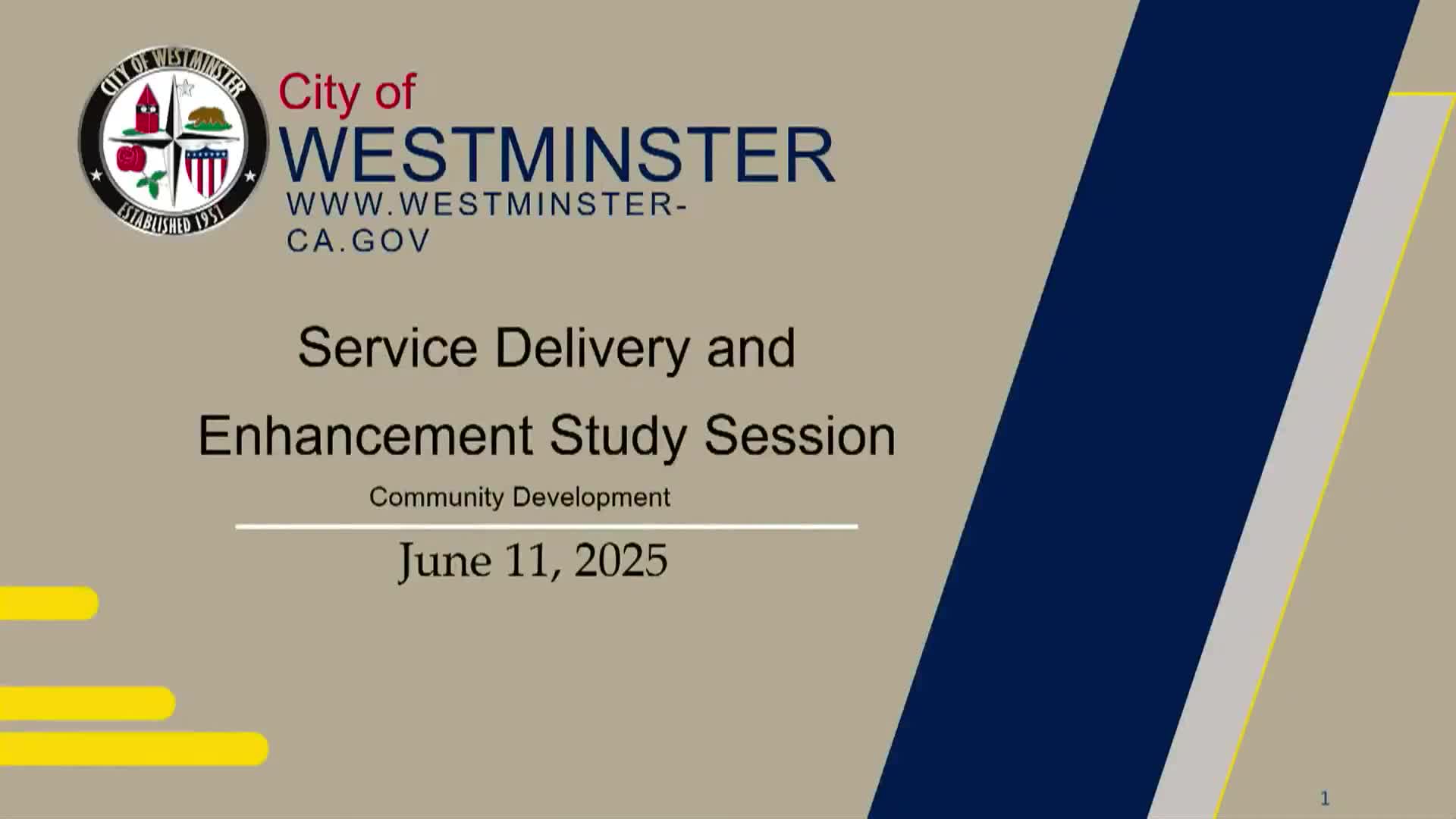 CITY OF WESTMINSTER
ESTABLISHED 1957

City of
WESTMINSTER
WWW.WESTMINSTER-CA.GOV

Service Delivery and Enhancement Study Session

Community Development

June 11, 2025

1